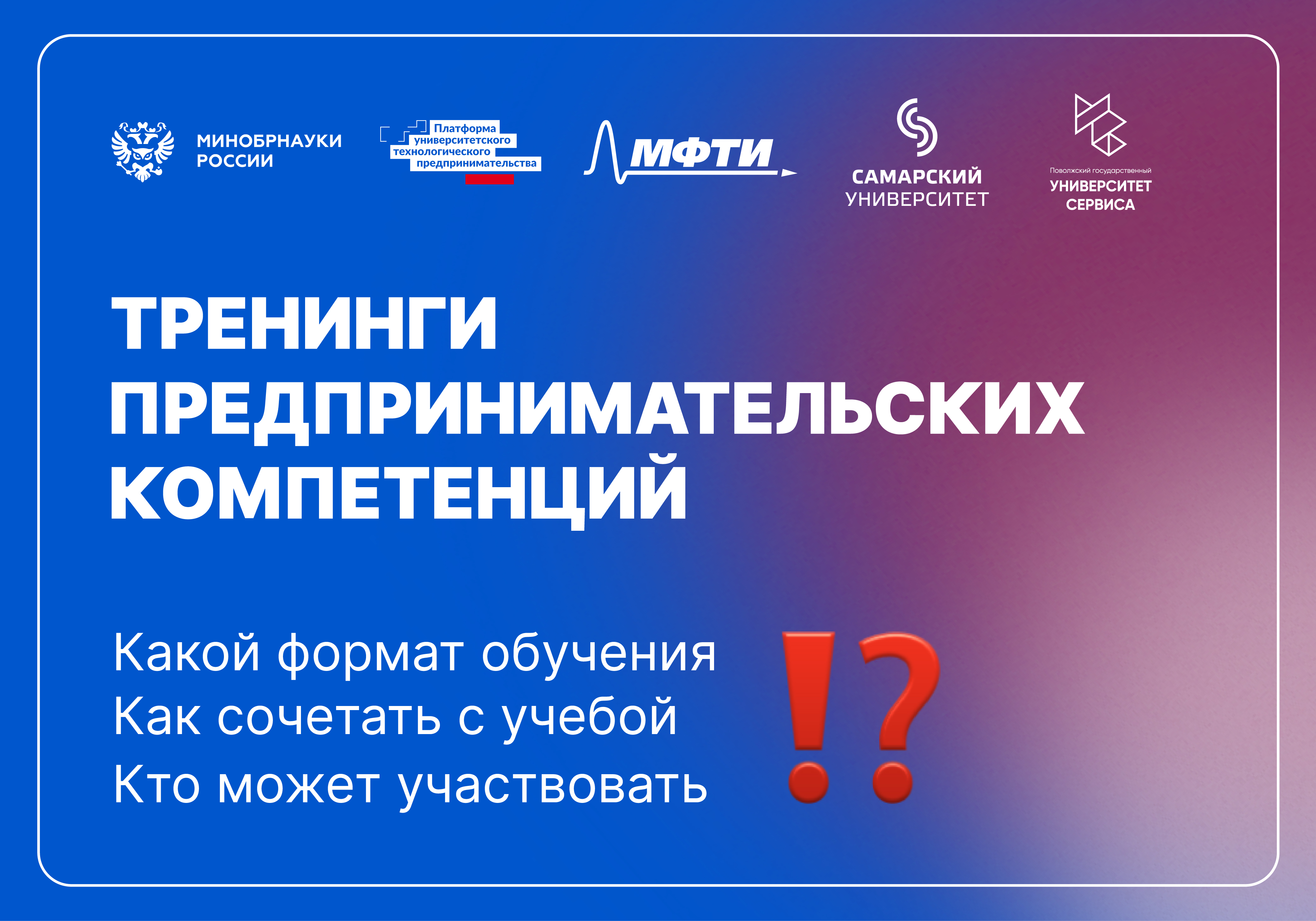 МИНОБРНАУКИ РОССИИ

Платформа университетского технологического предпринимательства

МФТИ

САМАРСКИЙ УНИВЕРСИТЕТ

Поволжский государственный УНИВЕРСИТЕТ СЕРВИСА

ТРЕНИНГИ ПРЕДПРИНИМАТЕЛЬСКИХ КОМПЕТЕНЦИЙ

Какой формат обучения
Как сочетать с учебой
Кто может участвовать

!?